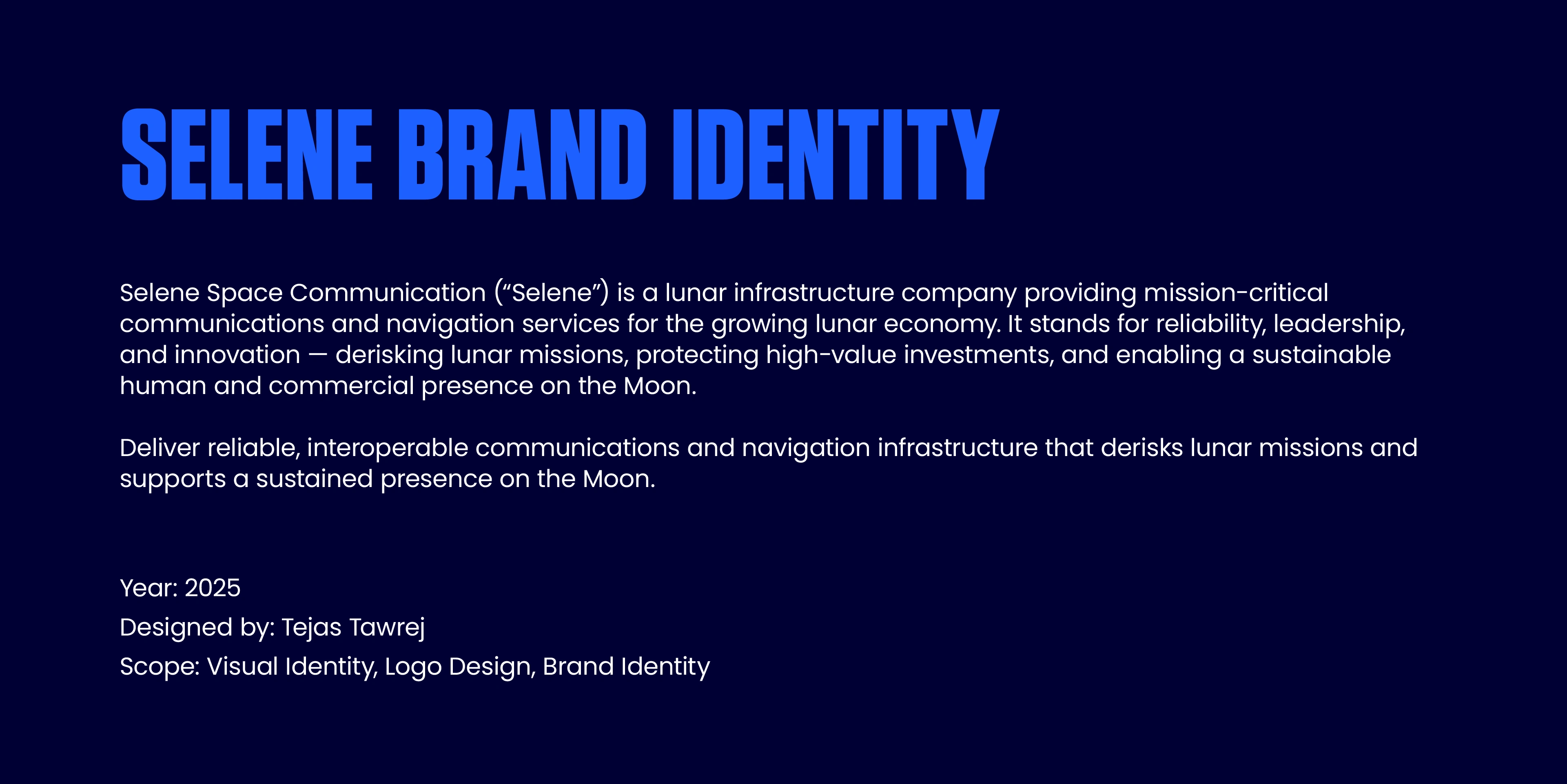 SELENE BRAND IDENTITY

Selene Space Communication (“Selene”) is a lunar infrastructure company providing mission-critical communications and navigation services for the growing lunar economy. It stands for reliability, leadership, and innovation — derisking lunar missions, protecting high-value investments, and enabling a sustainable human and commercial presence on the Moon.

Deliver reliable, interoperable communications and navigation infrastructure that derisks lunar missions and supports a sustained presence on the Moon.

Year: 2025
Designed by: Tejas Tawrej
Scope: Visual Identity, Logo Design, Brand Identity